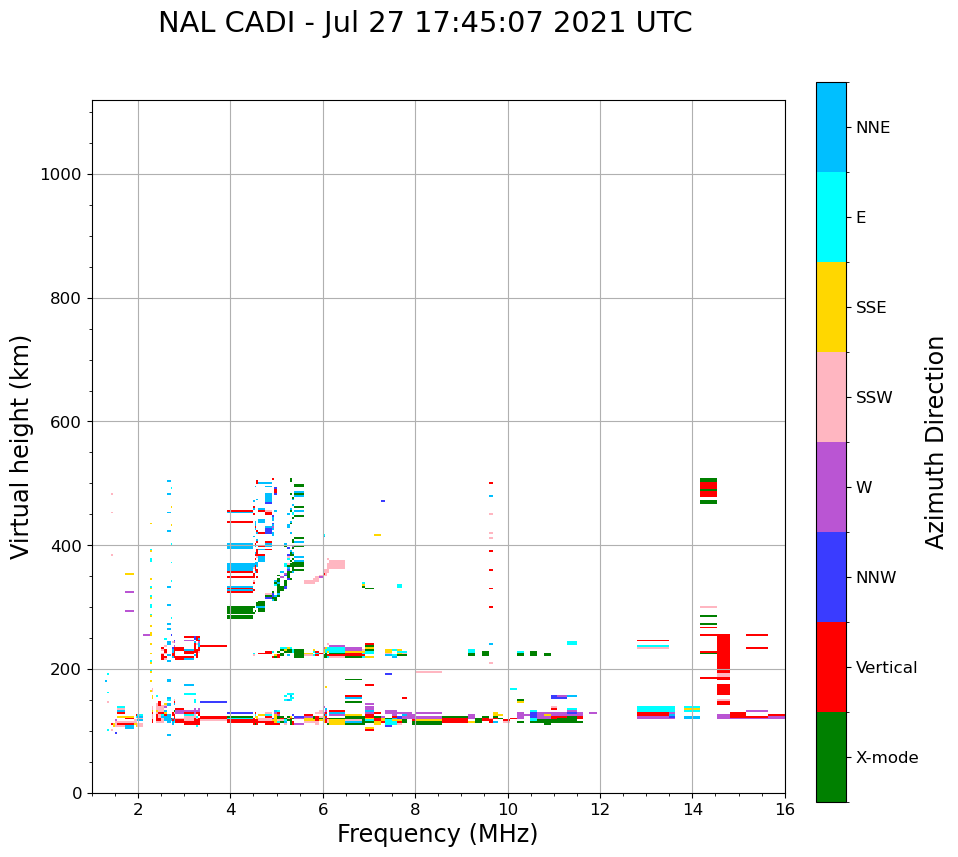 NAL CADI - Jul 27 17:45:07 2021 UTC

Virtual height (km)

1000
800
600
400
200
0

2
4
6
8
10
12
14
16

Frequency (MHz)

NNE
E
SSE
SSW
W
NNW
Vertical
X-mode

Azimuth Direction